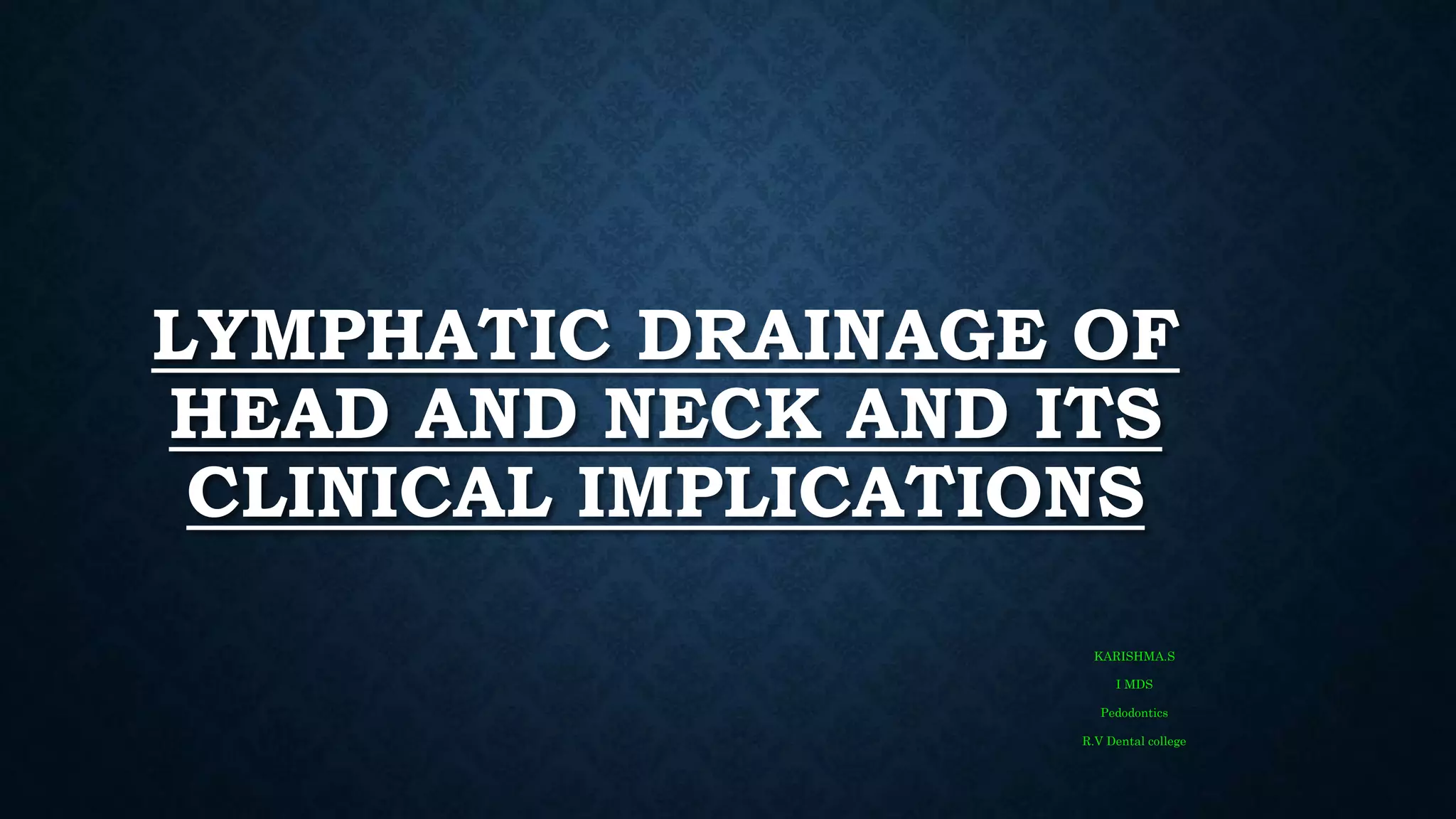 LYMPHATIC DRAINAGE OF HEAD AND NECK AND ITS CLINICAL IMPLICATIONS

KARISHMA.S

I MDS

Pedodontics

R.V Dental college